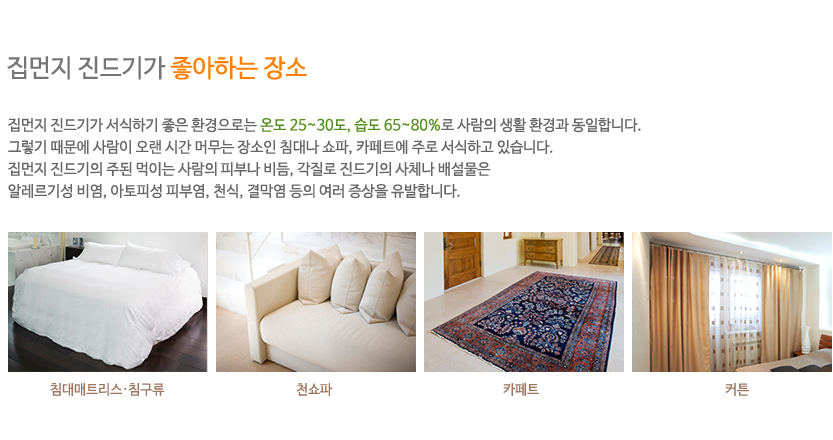 집먼지 진드기가 좋아하는 장소

집먼지 진드기가 서식하기 좋은 환경으로는 온도 25~30도, 습도 65~80%로 사람의 생활 환경과 동일합니다. 그렇기 때문에 사람이 오랜 시간 머무는 장소인 침대나 쇼파, 카페트에 주로 서식하고 있습니다. 집먼지 진드기의 주된 먹이는 사람의 피부나 비듬, 각질로 진드기의 사체나 배설물은 알레르기성 비염, 아토피성 피부염, 천식, 결막염 등의 여러 증상을 유발합니다.

침대매트리스·침구류

천쇼파

카페트

커튼